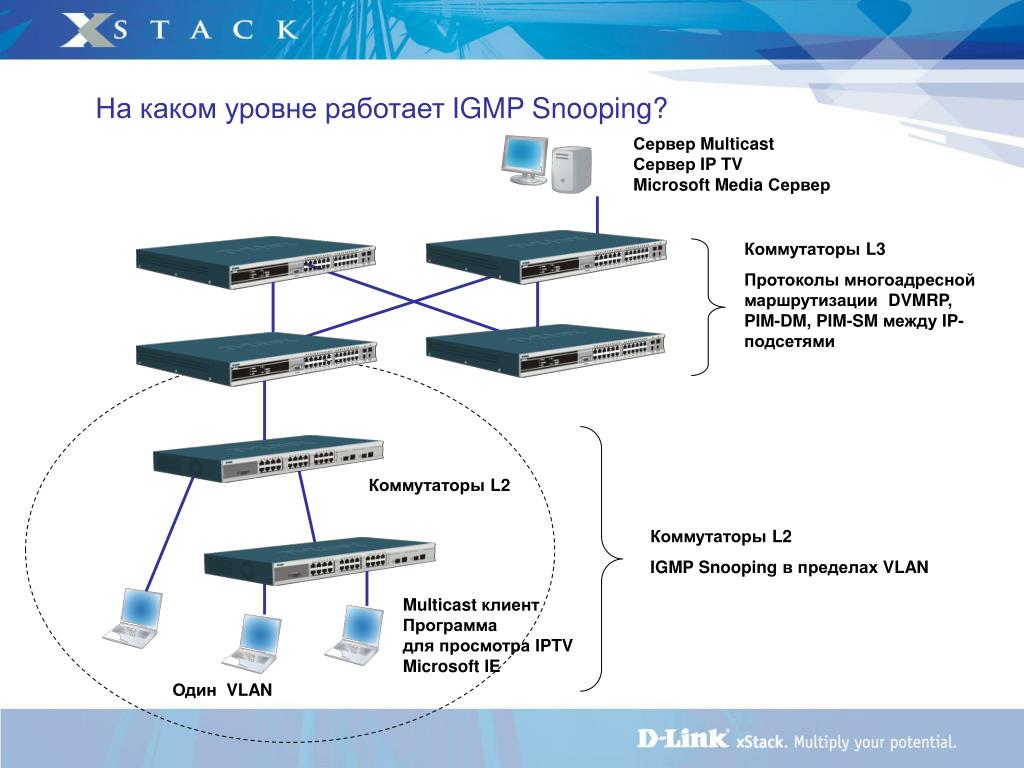 XSTACK

На каком уровне работает IGMP Snooping?

Сервер Multicast
Сервер IP TV
Microsoft Media Сервер

Коммутаторы L3

Протоколы многоадресной маршрутизации DVMRP, PIM-DM, PIM-SM между IP-подсетями

Коммутаторы L2

Коммутаторы L2

IGMP Snooping в пределах VLAN

Multicast клиент
Программа
для просмотра IPTV
Microsoft IE

Один VLAN

D-Link xStack. Multiply your potential.